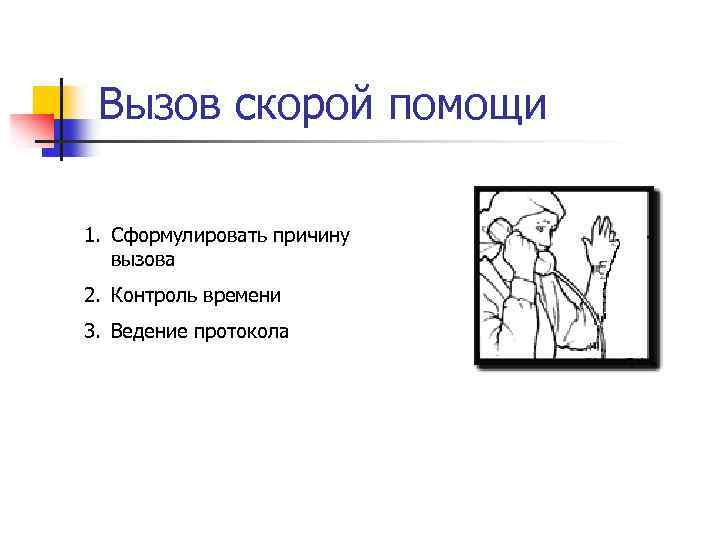 Вызов скорой помощи

1. Сформулировать причину вызова
2. Контроль времени
3. Ведение протокола